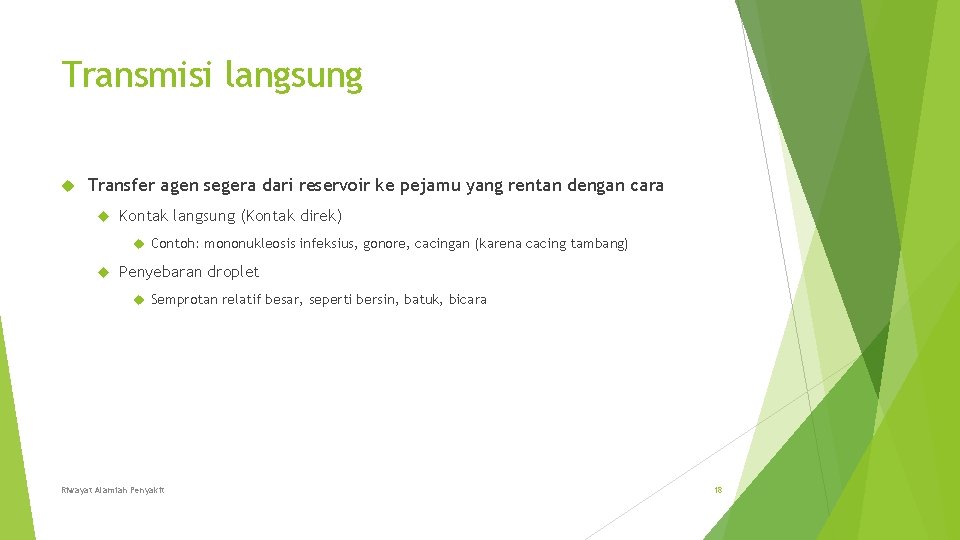 Transmisi langsung

Transfer agen segera dari reservoir ke pejamu yang rentan dengan cara

Kontak langsung (Kontak direk)

Contoh: mononukleosis infeksius, gonore, cacingan (karena cacing tambang)

Penyebaran droplet

Semprotan relatif besar, seperti bersin, batuk, bicara

Riwayat Alamiah Penyakit

18